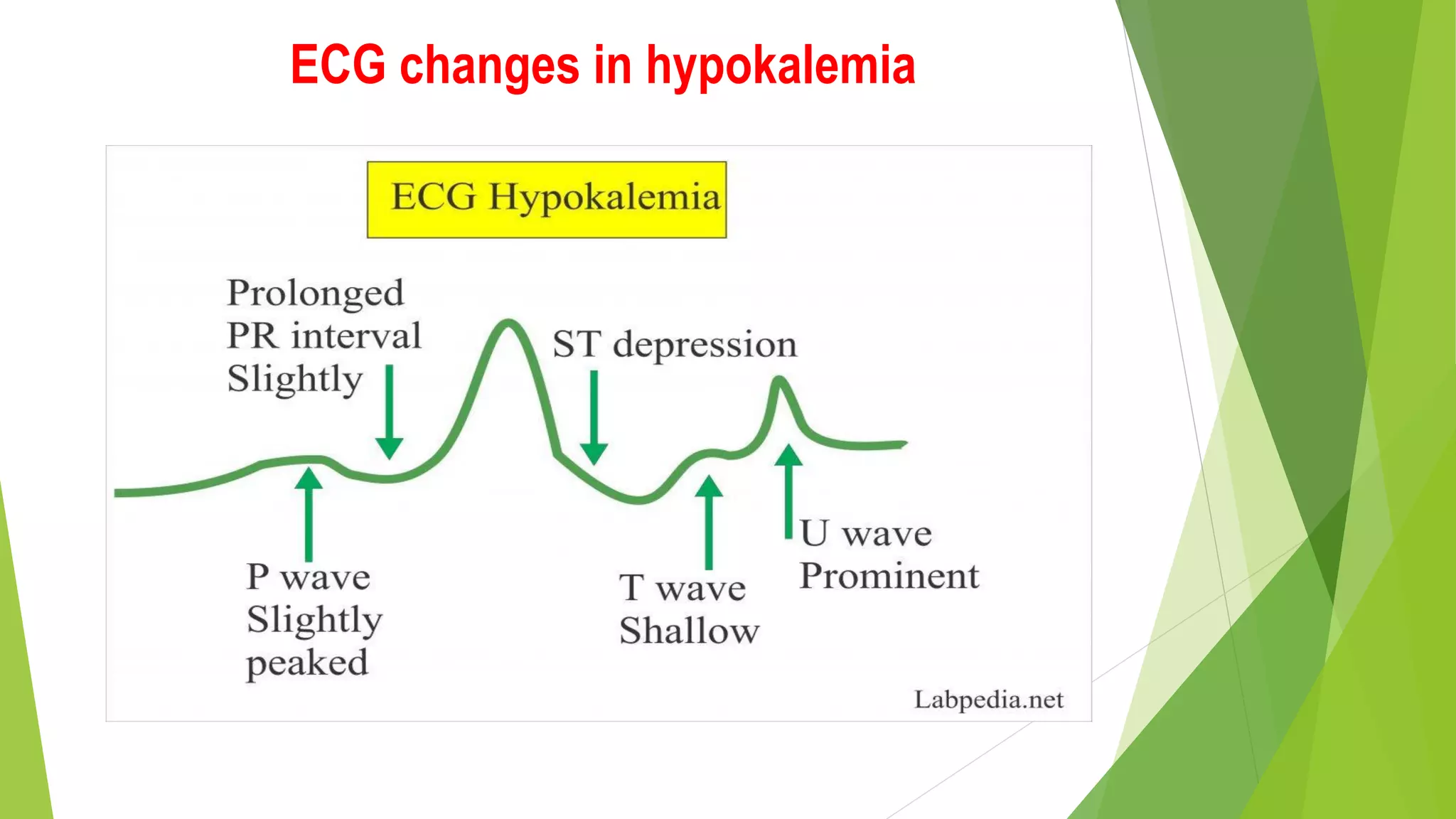 ECG changes in hypokalemia

ECG Hypokalemia

Prolonged PR interval Slightly

ST depression

P wave Slightly peaked

T wave Shallow

U wave Prominent

Labpedia.net